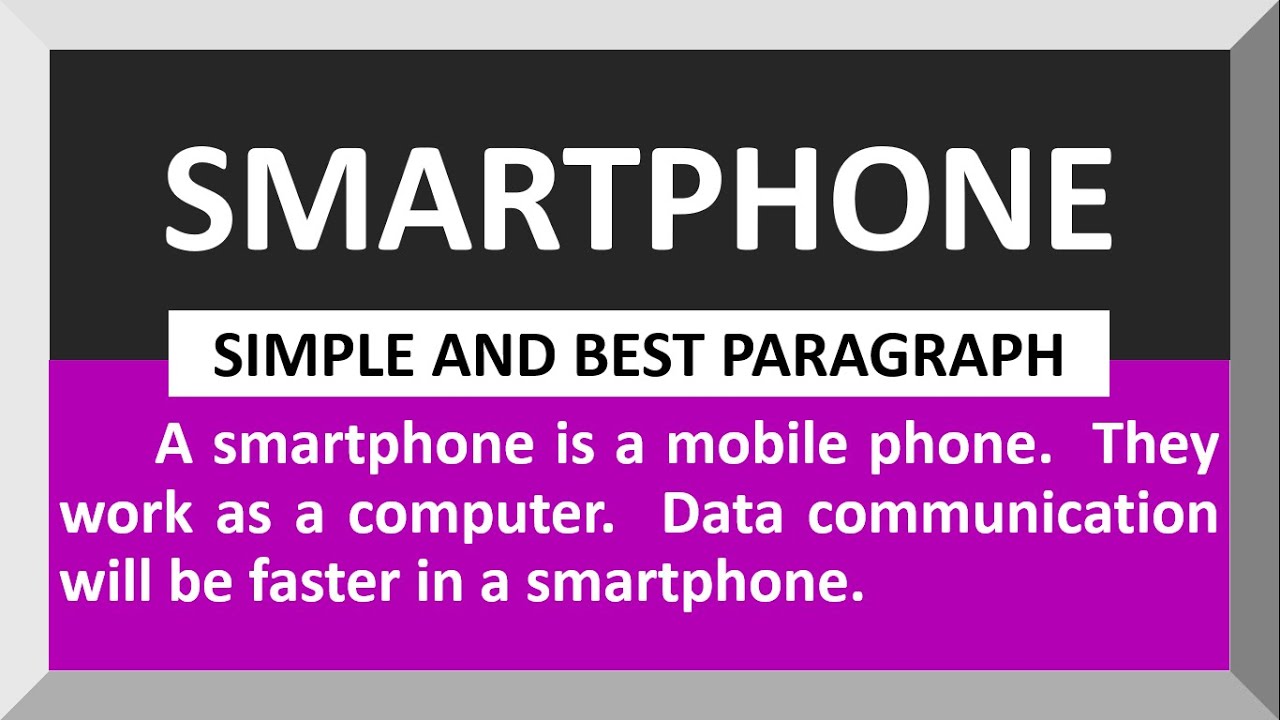 SMARTPHONE

SIMPLE AND BEST PARAGRAPH

A smartphone is a mobile phone. They work as a computer. Data communication will be faster in a smartphone.